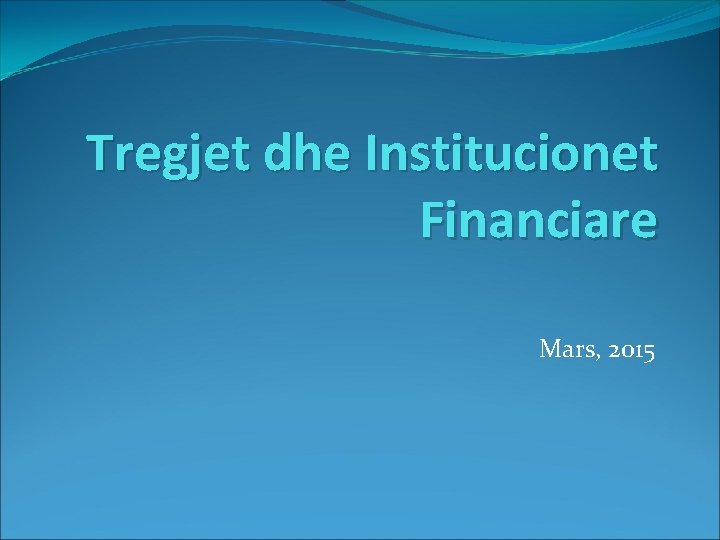 Tregjet dhe Institucionet Financiare

Mars, 2015